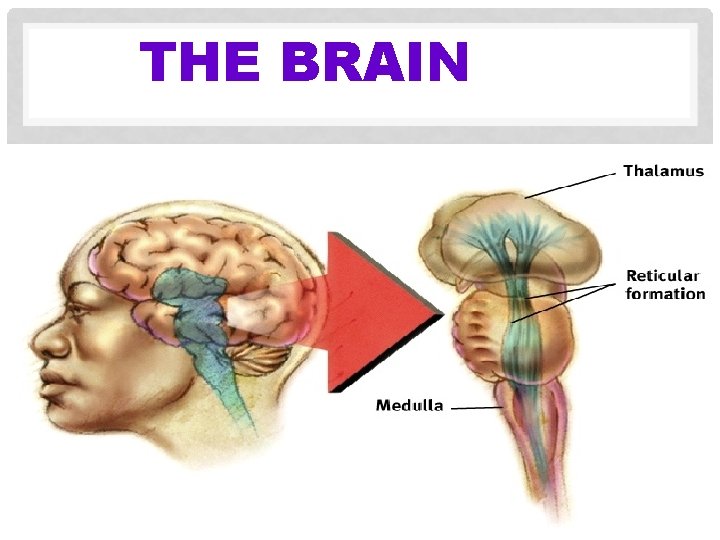 THE BRAIN

Thalamus

Reticular formation

Medulla